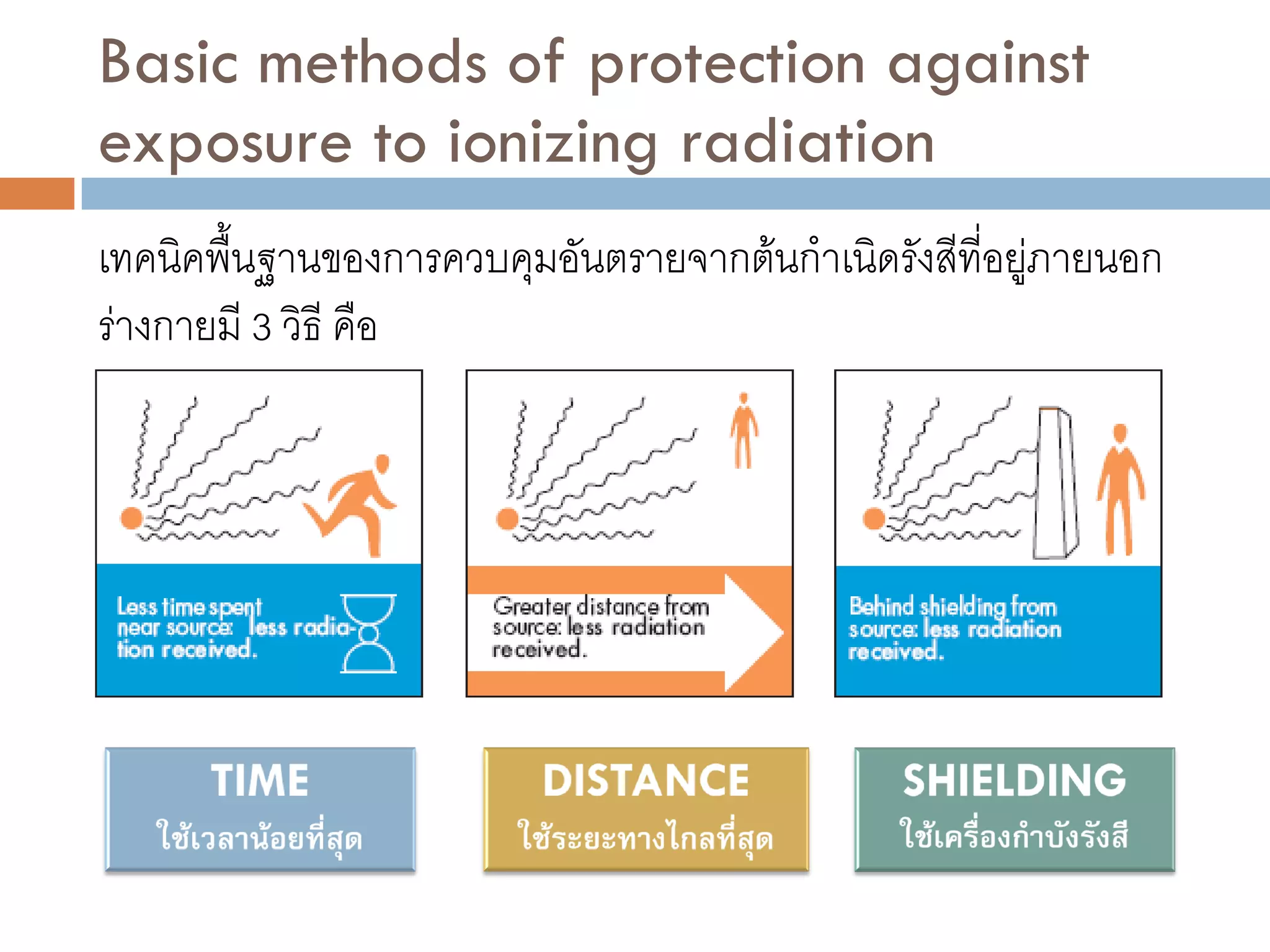 Basic methods of protection against exposure to ionizing radiation

เทคนิคพื้นฐานของการควบคุมอันตรายจากต้นกำเนิดรังสีที่อยู่ภายนอกร่างกายมี 3 วิธี คือ

Less time spent near source: less radiation received.

Greater distance from source: less radiation received.

Behind shielding from source: less radiation received.

TIME
ใช้เวลาน้อยที่สุด

DISTANCE
ใช้ระยะทางไกลที่สุด

SHIELDING
ใช้เครื่องกำบังรังสี